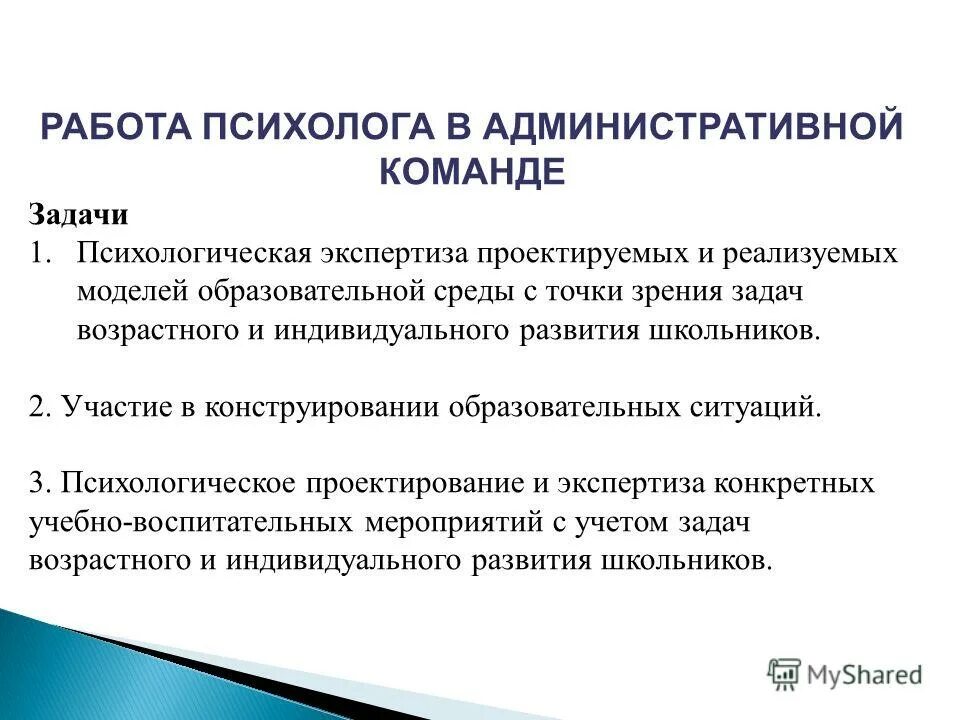 РАБОТА ПСИХОЛОГА В АДМИНИСТРАТИВНОЙ КОМАНДЕ

Задачи

1. Психологическая экспертиза проектируемых и реализуемых моделей образовательной среды с точки зрения задач возрастного и индивидуального развития школьников.

2. Участие в конструировании образовательных ситуаций.

3. Психологическое проектирование и экспертиза конкретных учебно-воспитательных мероприятий с учетом задач возрастного и индивидуального развития школьников.

MyShared